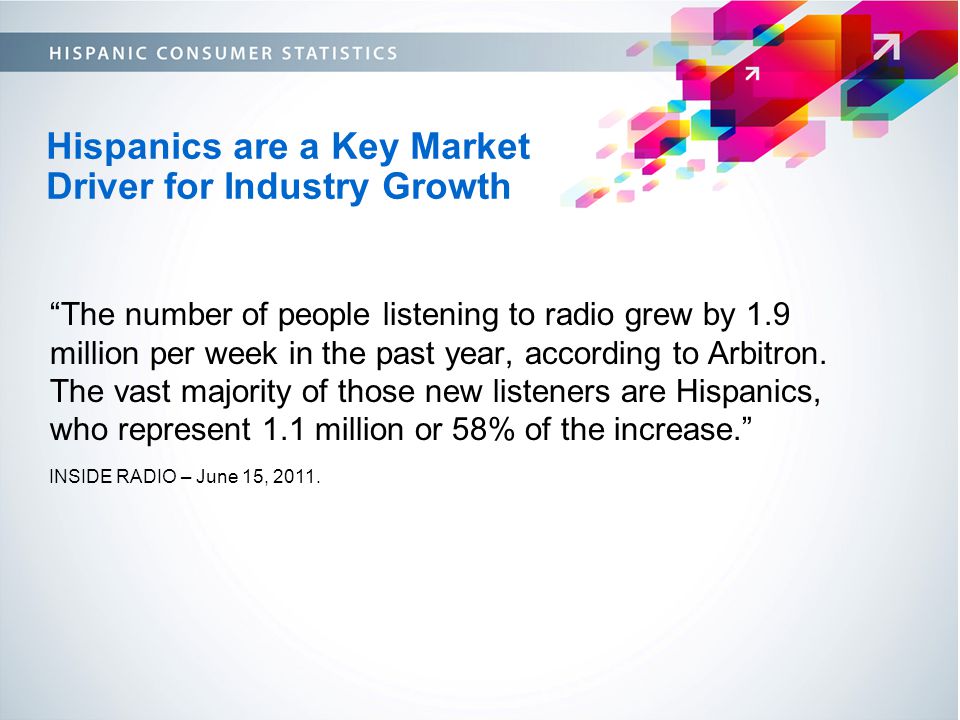 HISPANIC CONSUMER STATISTICS

Hispanics are a Key Market Driver for Industry Growth

“The number of people listening to radio grew by 1.9 million per week in the past year, according to Arbitron. The vast majority of those new listeners are Hispanics, who represent 1.1 million or 58% of the increase.”

INSIDE RADIO – June 15, 2011.